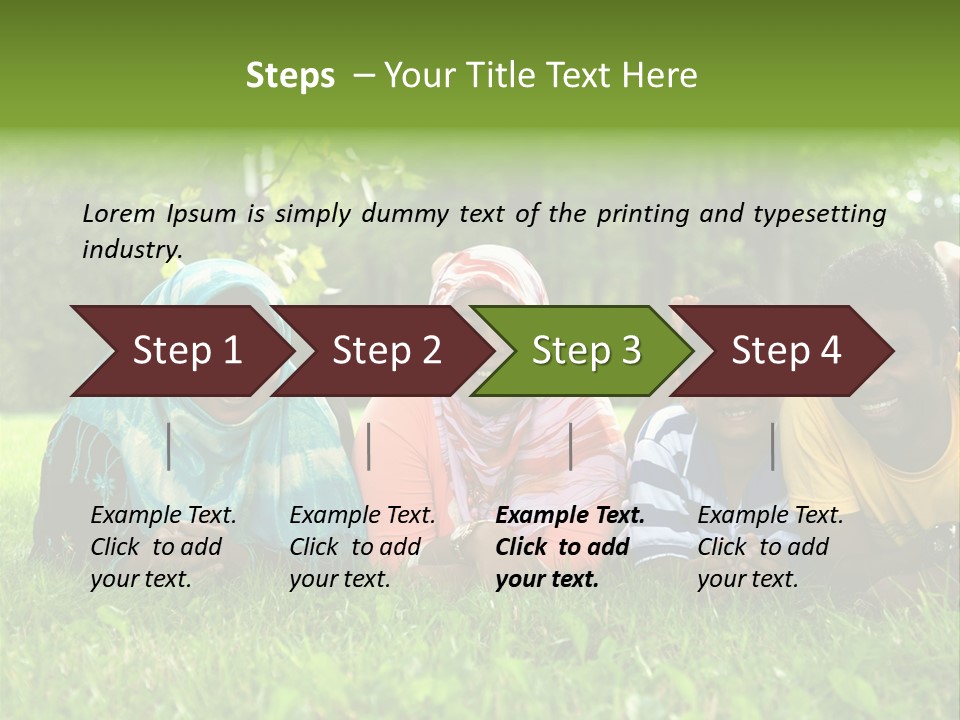 Steps – Your Title Text Here

Lorem Ipsum is simply dummy text of the printing and typesetting industry.

Step 1

Step 2

Step 3

Step 4

Example Text. Click to add your text.

Example Text. Click to add your text.

Example Text. Click to add your text.

Example Text. Click to add your text.